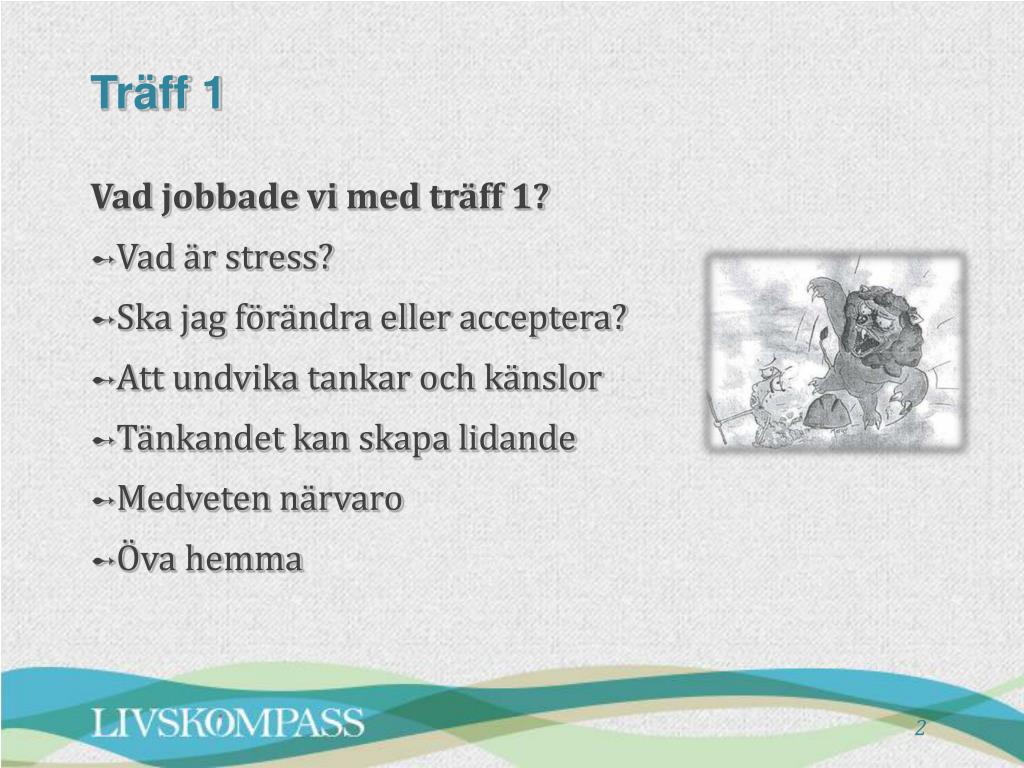 Träff 1

Vad jobbade vi med träff 1?

Vad är stress?

Ska jag förändra eller acceptera?

Att undvika tankar och känslor

Tänkandet kan skapa lidande

Medveten närvaro

Öva hemma

LIVSKOMPASS

2